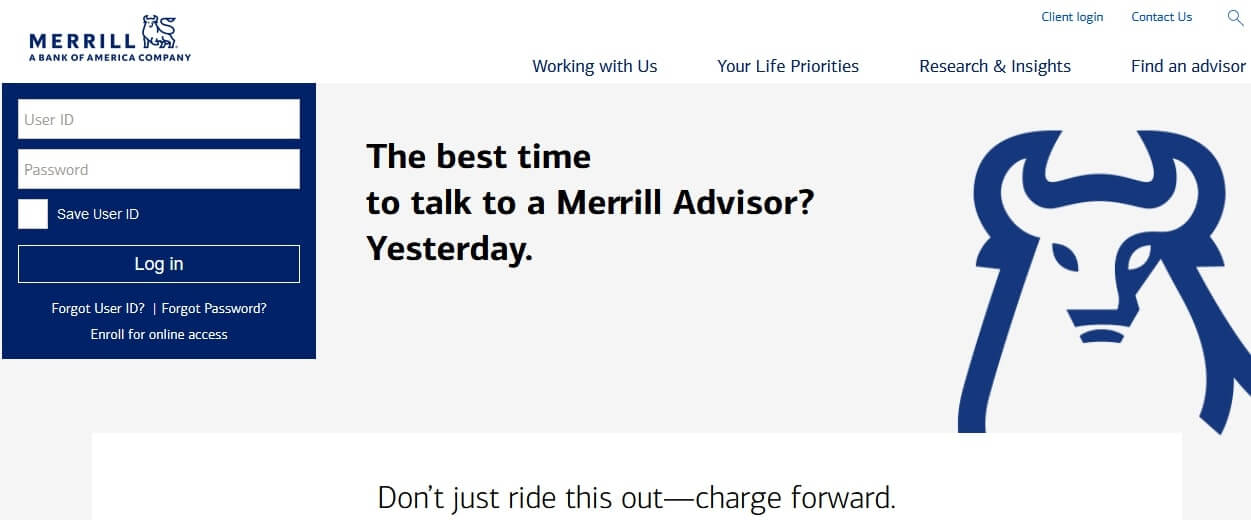 MERRILL
A BANK OF AMERICA COMPANY

Client login Contact Us

Working with Us Your Life Priorities Research & Insights Find an advisor

User ID
Password
Save User ID
Log in
Forgot User ID? | Forgot Password?
Enroll for online access

The best time
to talk to a Merrill Advisor?
Yesterday.

Don't just ride this out—charge forward.